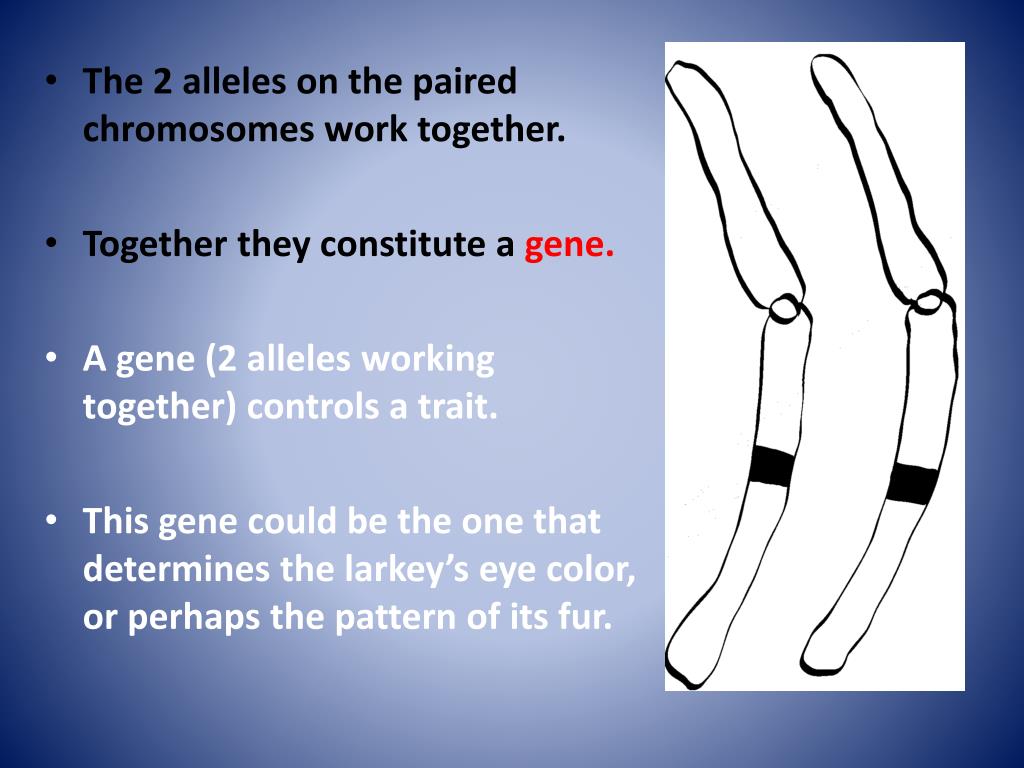 • The 2 alleles on the paired chromosomes work together.

• Together they constitute a gene.

• A gene (2 alleles working together) controls a trait.

• This gene could be the one that determines the larkey's eye color, or perhaps the pattern of its fur.